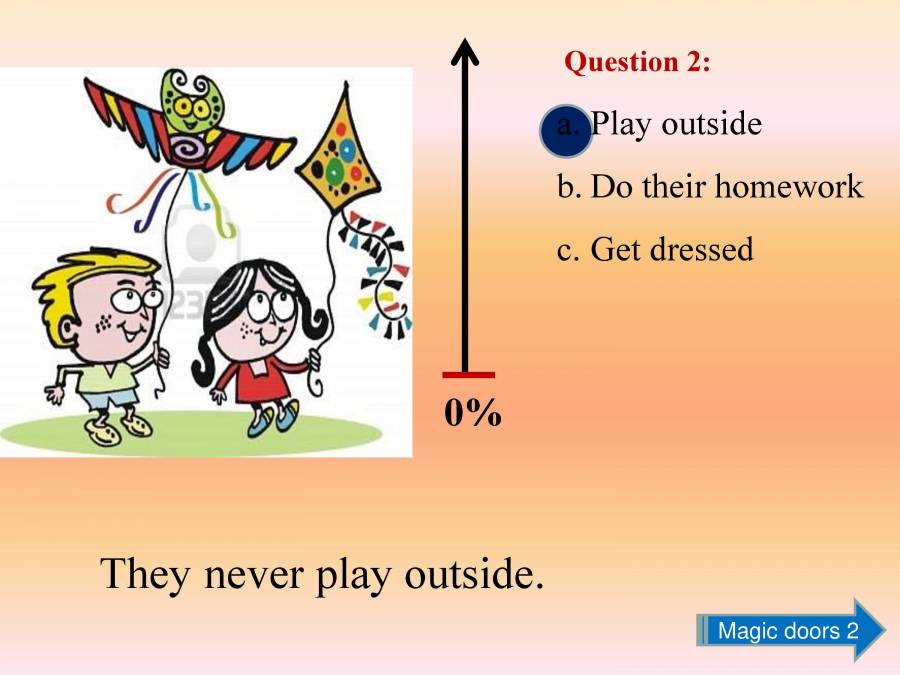 Question 2:

a. Play outside

b. Do their homework

c. Get dressed

0%

They never play outside.

Magic doors 2